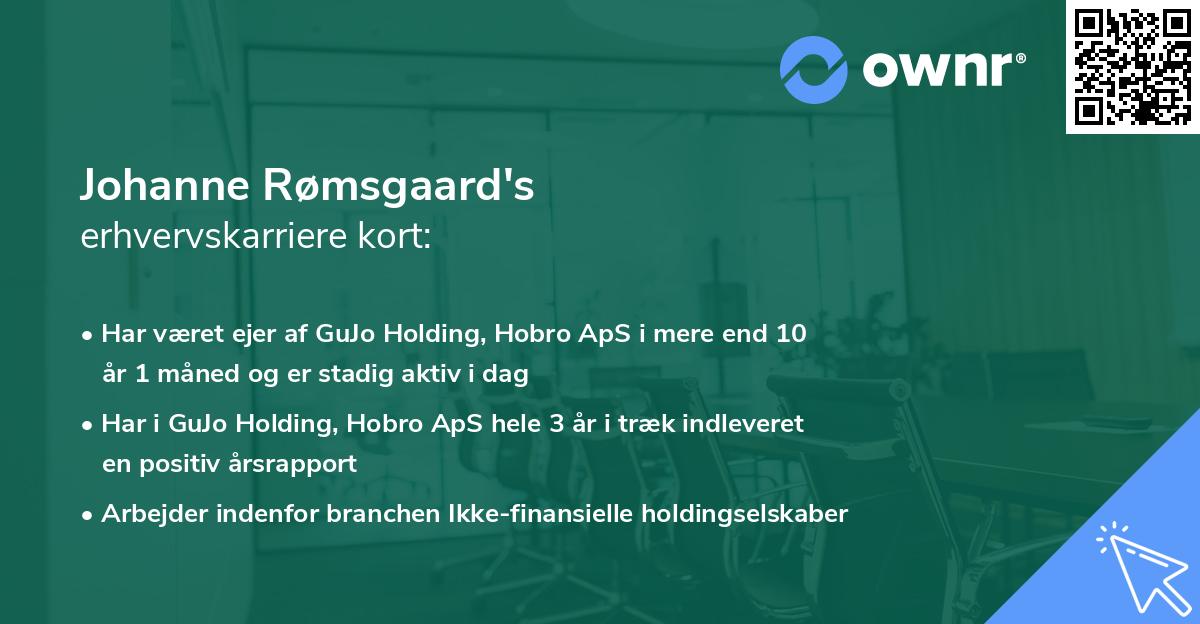 ownr®

Johanne Rømsgaard's
erhvervskarriere kort:

• Har været ejer af GuJo Holding, Hobro ApS i mere end 10 år 1 måned og er stadig aktiv i dag

• Har i GuJo Holding, Hobro ApS hele 3 år i træk indleveret en positiv årsrapport

• Arbejder indenfor branchen Ikke-finansielle holdingselskaber